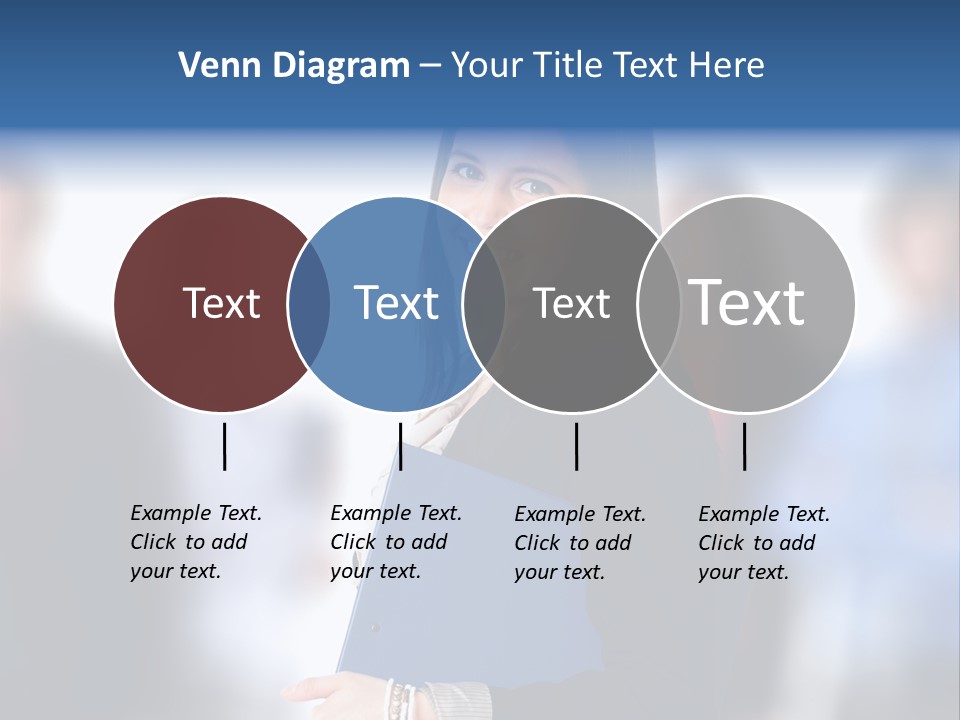 Venn Diagram – Your Title Text Here

Text

Text

Text

Text

Example Text. Click to add your text.

Example Text. Click to add your text.

Example Text. Click to add your text.

Example Text. Click to add your text.